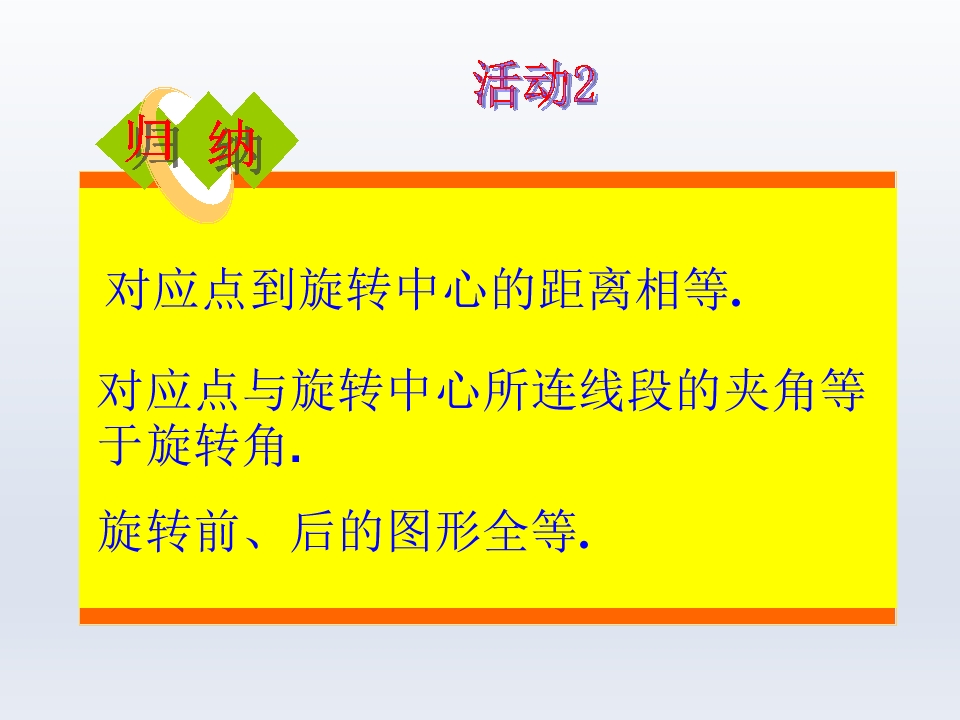 活动2

归 纳

对应点到旋转中心的距离相等.

对应点与旋转中心所连线段的夹角等于旋转角.

旋转前、后的图形全等.